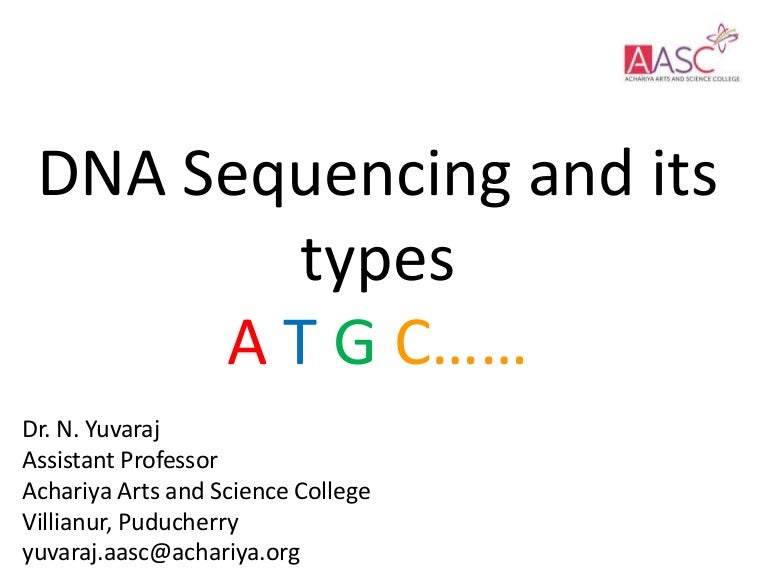 AASC
ACHARIYA ARTS AND SCIENCE COLLEGE

DNA Sequencing and its types
A T G C……

Dr. N. Yuvaraj
Assistant Professor
Achariya Arts and Science College
Villianur, Puducherry
yuvaraj.aasc@achariya.org